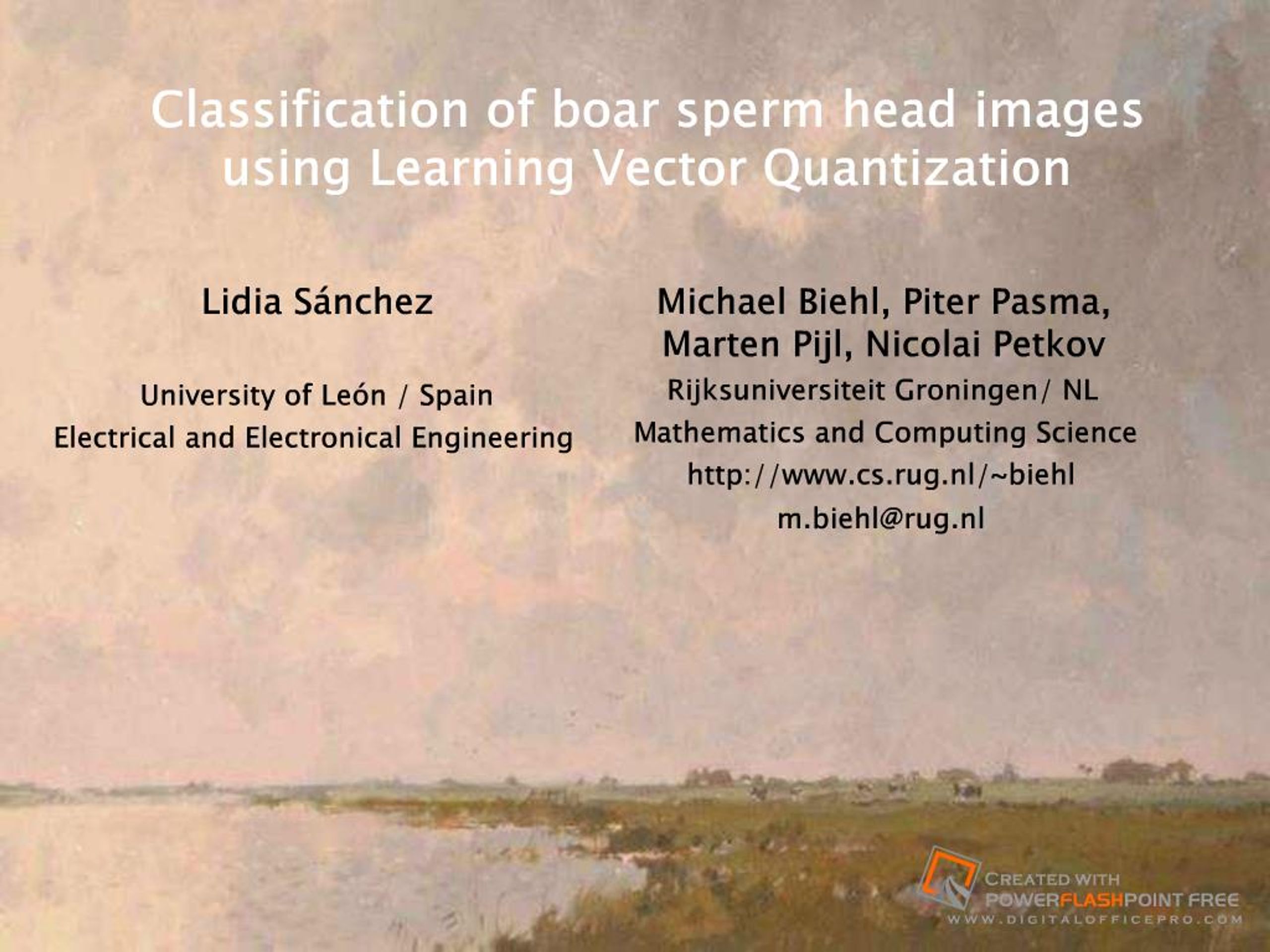 Classification of boar sperm head images using Learning Vector Quantization

Lidia Sánchez

University of León / Spain
Electrical and Electronical Engineering

Michael Biehl, Piter Pasma, Marten Pijl, Nicolai Petkov

Rijksuniversiteit Groningen/ NL
Mathematics and Computing Science
http://www.cs.rug.nl/~biehl
m.biehl@rug.nl

CREATED WITH
POWERFLASHPOINT FREE
WWW.DIGITALOFFICEPRO.COM